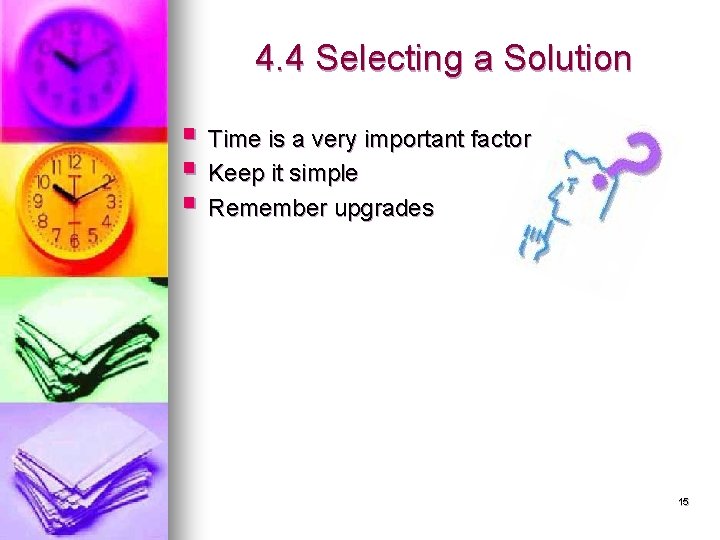 4.4 Selecting a Solution

- Time is a very important factor
- Keep it simple
- Remember upgrades

15